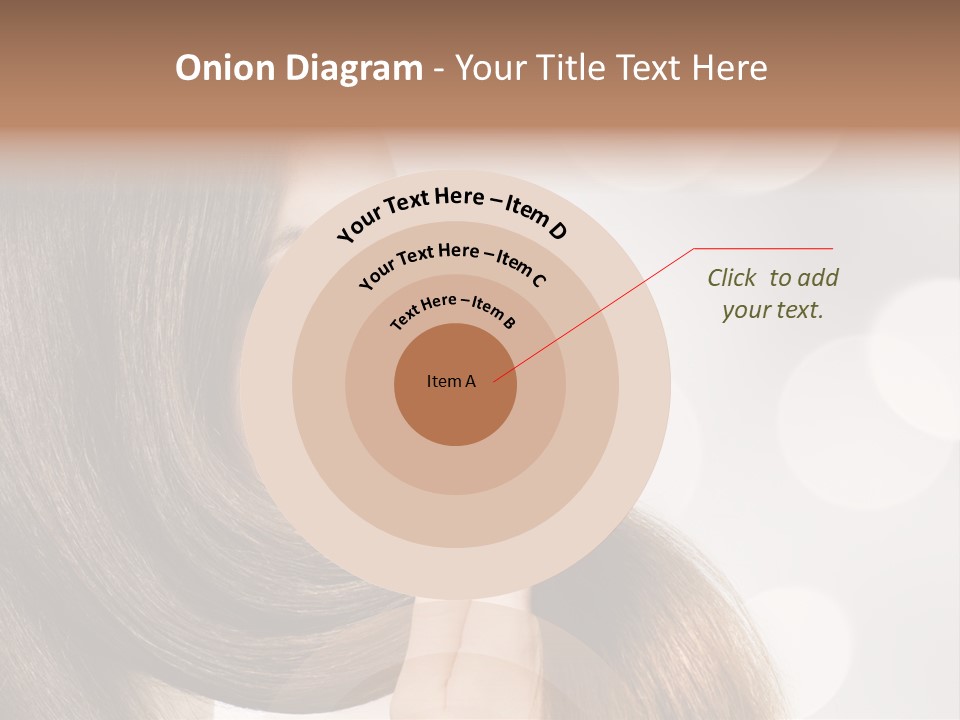 Onion Diagram - Your Title Text Here

Your Text Here – Item D

Your Text Here – Item C

Text Here – Item B

Item A

Click to add your text.